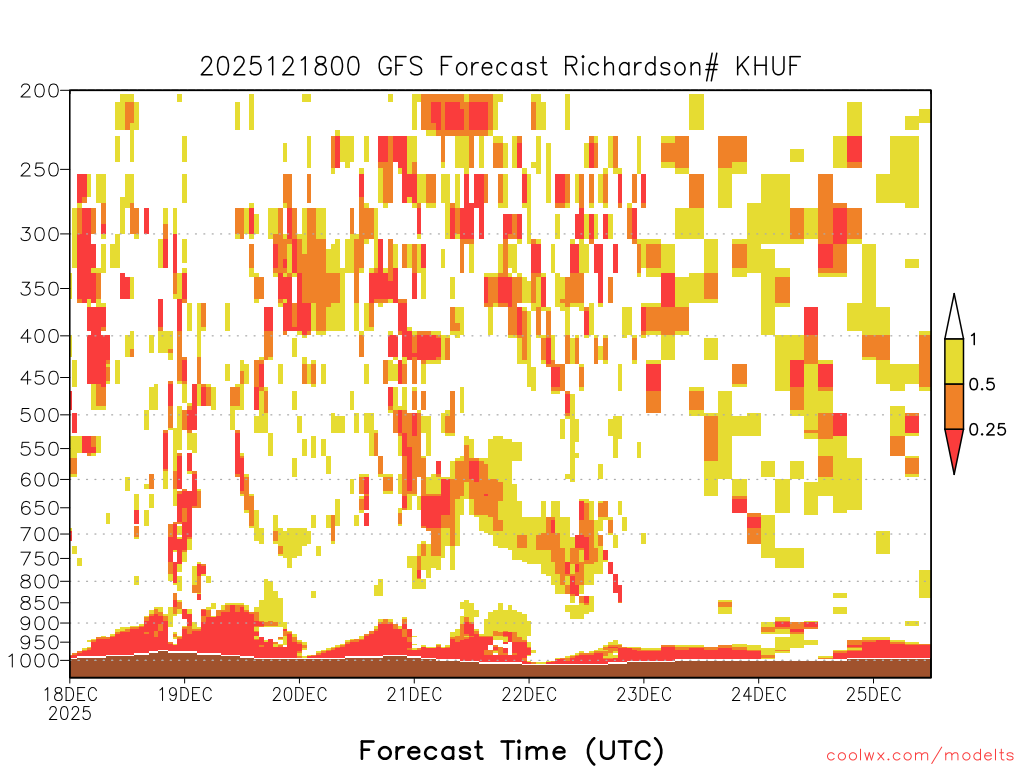 2025121800 GFS Forecast Richardson# KHUF

200
250
300
350
400
450
500
550
600
650
700
750
800
850
900
950
1000

1
0.5
0.25

18DEC 2025
19DEC
20DEC
21DEC
22DEC
23DEC
24DEC
25DEC

Forecast Time (UTC)

coolwx.com/modelts